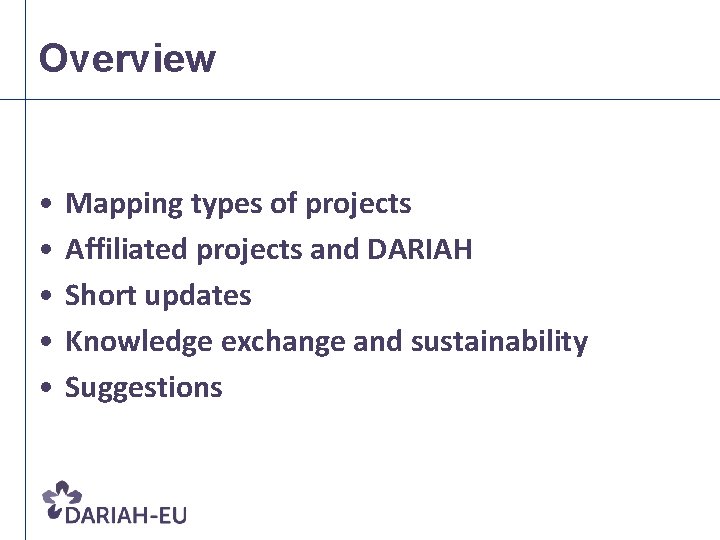 Overview

• Mapping types of projects
• Affiliated projects and DARIAH
• Short updates
• Knowledge exchange and sustainability
• Suggestions

DARIAH-EU